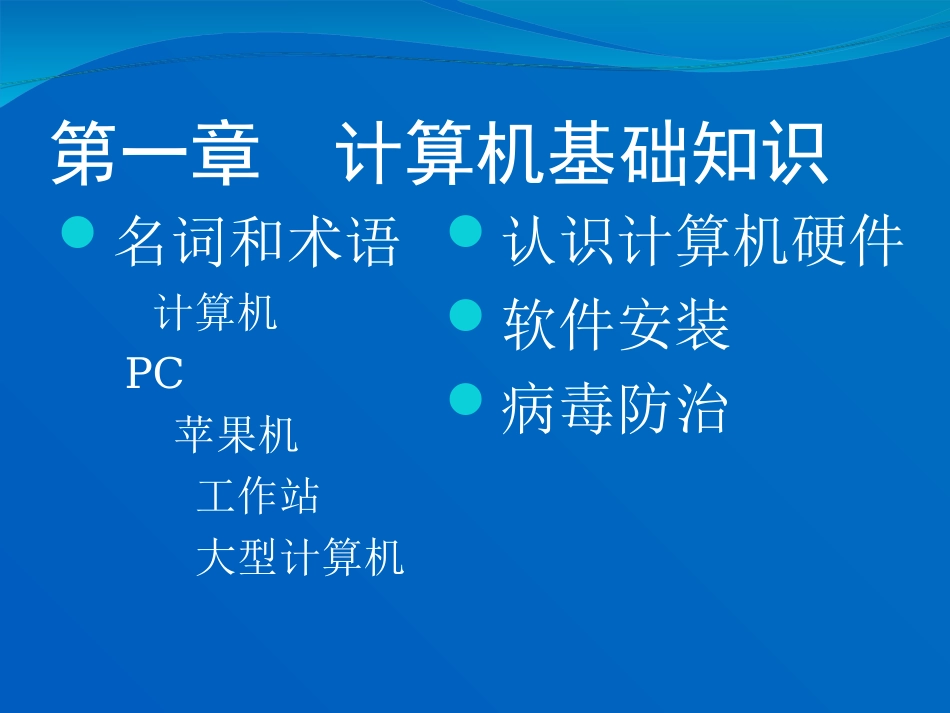 第一章　计算机基础知识

名词和术语

计算机

PC

苹果机

工作站

大型计算机

认识计算机硬件

软件安装

病毒防治